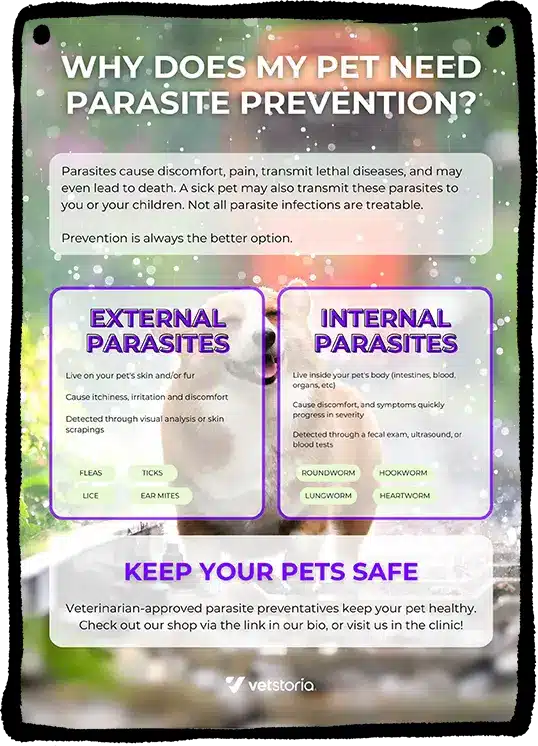 WHY DOES MY PET NEED PARASITE PREVENTION?

Parasites cause discomfort, pain, transmit lethal diseases, and may even lead to death. A sick pet may also transmit these parasites to you or your children. Not all parasite infections are treatable.

Prevention is always the better option.

EXTERNAL PARASITES

Live on your pet's skin and/or fur

Cause itchiness, irritation and discomfort

Detected through visual analysis or skin scrapings

FLEAS
TICKS
LICE
EAR MITES

INTERNAL PARASITES

Live inside your pet's body (intestines, blood, organs, etc)

Cause discomfort, and symptoms quickly progress in severity

Detected through a fecal exam, ultrasound, or blood tests

ROUNDWORM
HOOKWORM
LUNGWORM
HEARTWORM

KEEP YOUR PETS SAFE

Veterinarian-approved parasite preventatives keep your pet healthy. Check out our shop via the link in our bio, or visit us in the clinic!

vetstoria